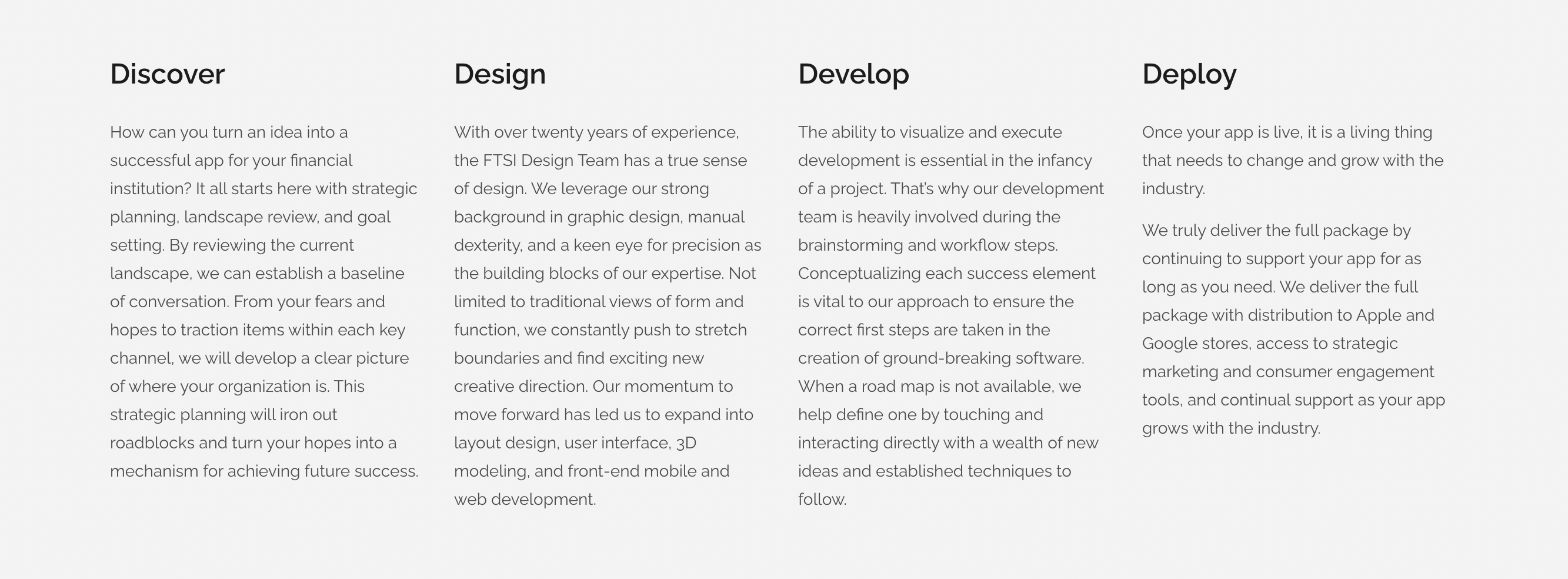 Discover

How can you turn an idea into a successful app for your financial institution? It all starts here with strategic planning, landscape review, and goal setting. By reviewing the current landscape, we can establish a baseline of conversation. From your fears and hopes to traction items within each key channel, we will develop a clear picture of where your organization is. This strategic planning will iron out roadblocks and turn your hopes into a mechanism for achieving future success.

Design

With over twenty years of experience, the FTSI Design Team has a true sense of design. We leverage our strong background in graphic design, manual dexterity, and a keen eye for precision as the building blocks of our expertise. Not limited to traditional views of form and function, we constantly push to stretch boundaries and find exciting new creative direction. Our momentum to move forward has led us to expand into layout design, user interface, 3D modeling, and front-end mobile and web development.

Develop

The ability to visualize and execute development is essential in the infancy of a project. That's why our development team is heavily involved during the brainstorming and workflow steps. Conceptualizing each success element is vital to our approach to ensure the correct first steps are taken in the creation of ground-breaking software. When a road map is not available, we help define one by touching and interacting directly with a wealth of new ideas and established techniques to follow.

Deploy

Once your app is live, it is a living thing that needs to change and grow with the industry.

We truly deliver the full package by continuing to support your app for as long as you need. We deliver the full package with distribution to Apple and Google stores, access to strategic marketing and consumer engagement tools, and continual support as your app grows with the industry.